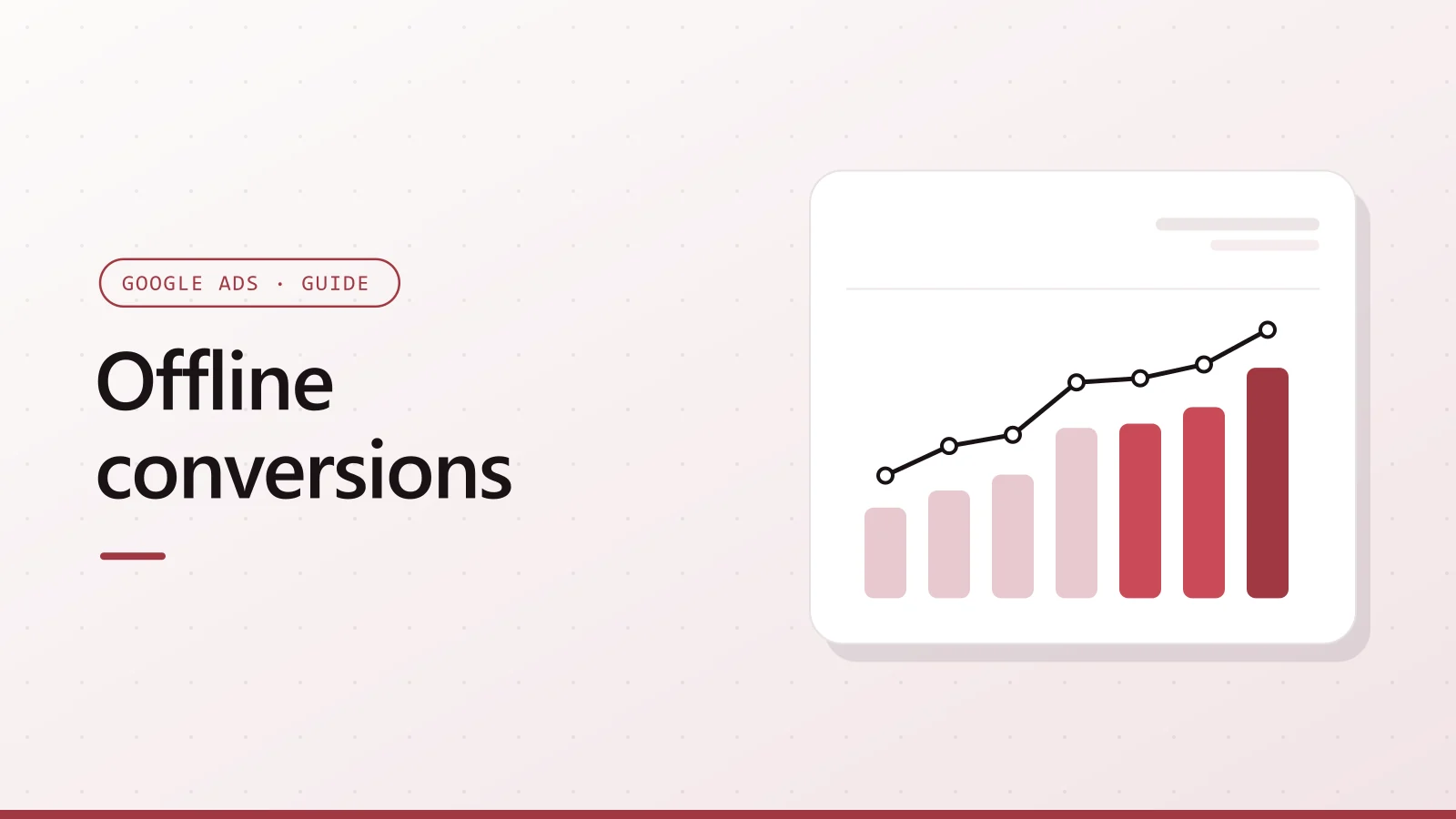 GOOGLE ADS · GUIDE

Offline conversions